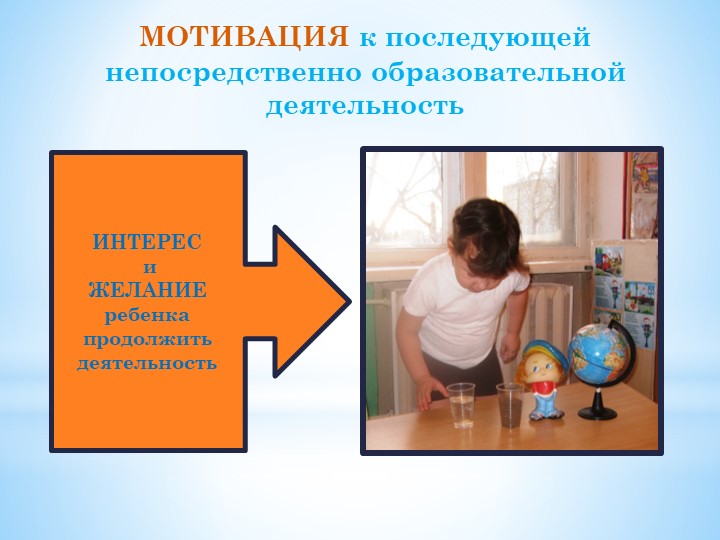 МОТИВАЦИЯ к последующей непосредственно образовательной деятельность

ИНТЕРЕС
и
ЖЕЛАНИЕ
ребенка
продолжить
деятельность